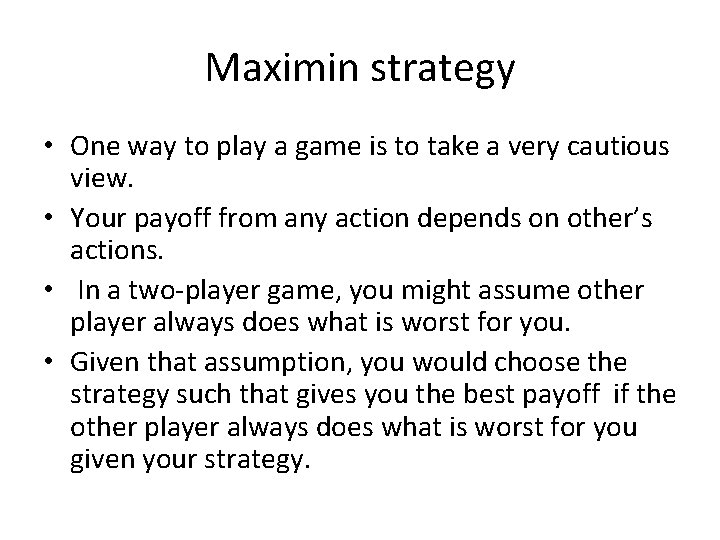 Maximin strategy

• One way to play a game is to take a very cautious view.
• Your payoff from any action depends on other's actions.
• In a two-player game, you might assume other player always does what is worst for you.
• Given that assumption, you would choose the strategy such that gives you the best payoff if the other player always does what is worst for you given your strategy.